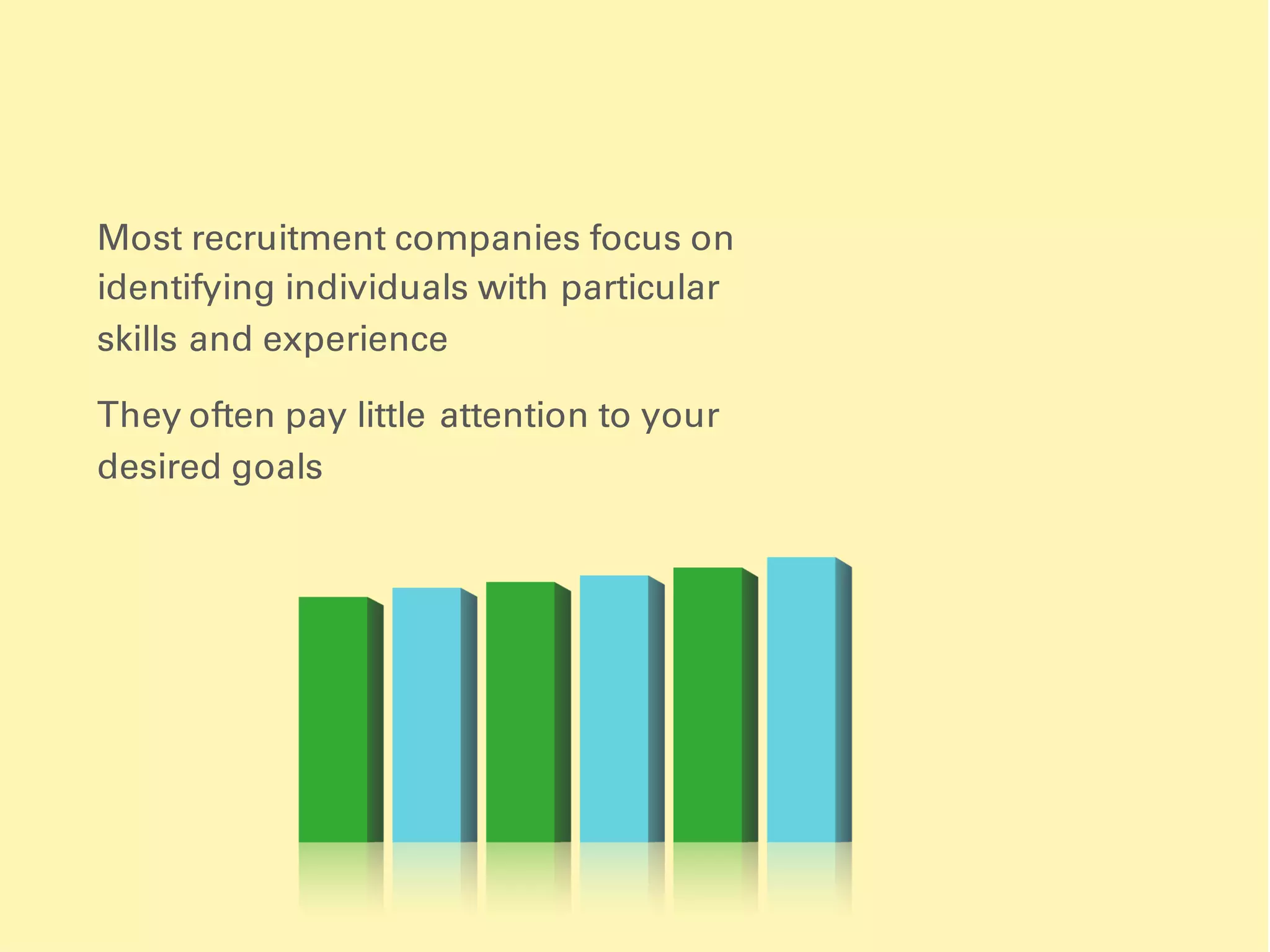 Most recruitment companies focus on identifying individuals with particular skills and experience

They often pay little attention to your desired goals